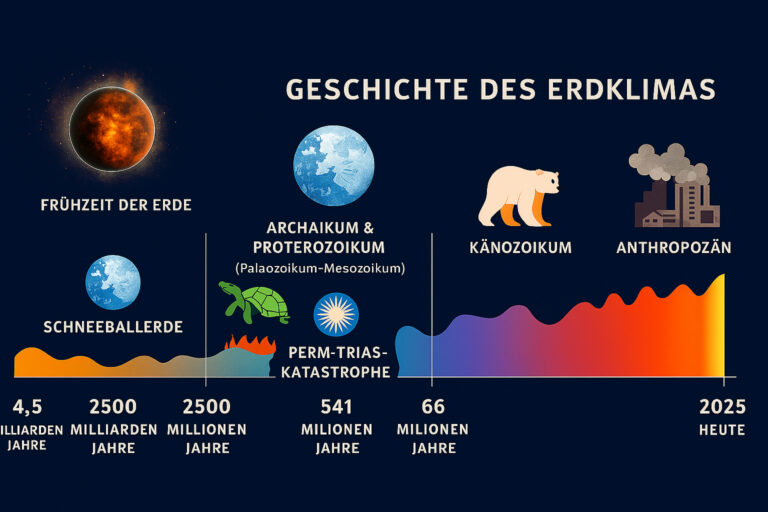 GESCHICHTE DES ERDKLIMAS

FRÜHZEIT DER ERDE

ARCHAIKUM & PROTEROZOIKUM
(Palaozoikum-Mesozoikum)

KÄNOZOIKUM

ANTHROPOZÄN

SCHNEEBALLERDE

PERM-TRIAS-KATASTROPHE

4,5 ILLIARDEN JAHRE

2500 MILLIARDEN JAHRE

2500 MILLIONEN JAHRE

541 MILIONEN JAHRE

66 MILIONEN JAHRE

2025 HEUTE